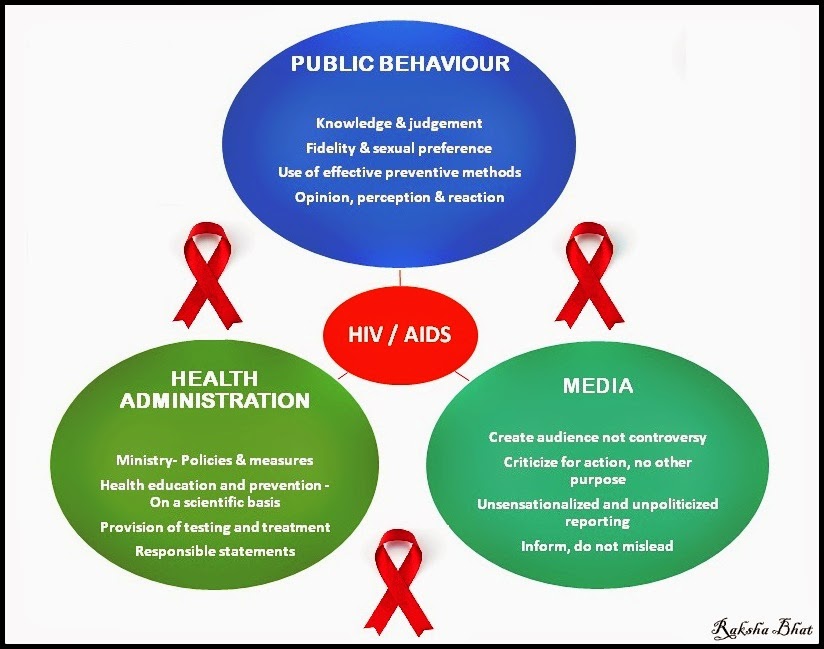 PUBLIC BEHAVIOUR

Knowledge & judgement
Fidelity & sexual preference
Use of effective preventive methods
Opinion, perception & reaction

HIV / AIDS

HEALTH ADMINISTRATION

Ministry- Policies & measures
Health education and prevention - On a scientific basis
Provision of testing and treatment
Responsible statements

MEDIA

Create audience not controversy
Criticize for action, no other purpose
Unsensationalized and unpoliticized reporting
Inform, do not mislead

Raksha Bhat